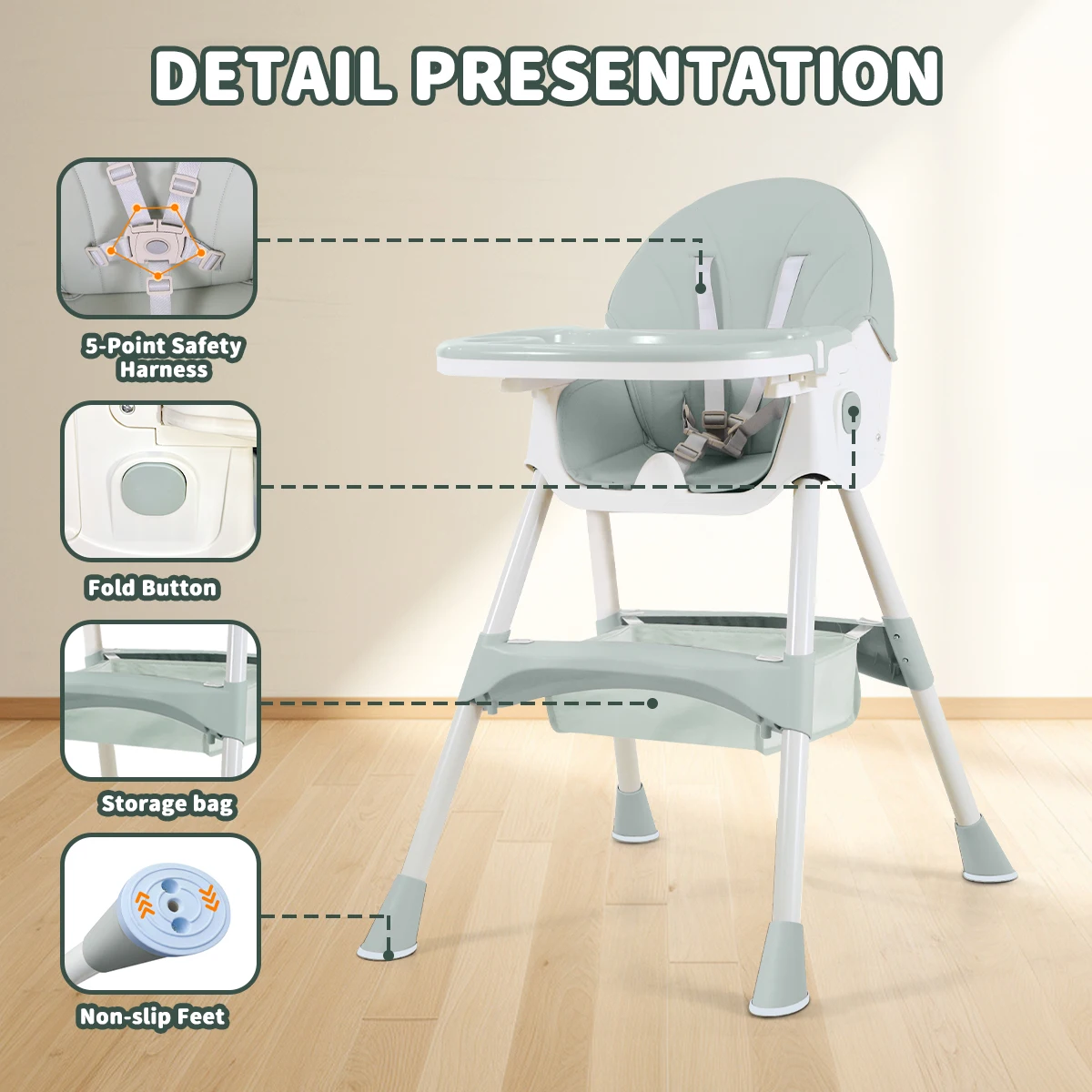 DETAIL PRESENTATION

5-Point Safety Harness

Fold Button

Storage bag

Non-slip Feet